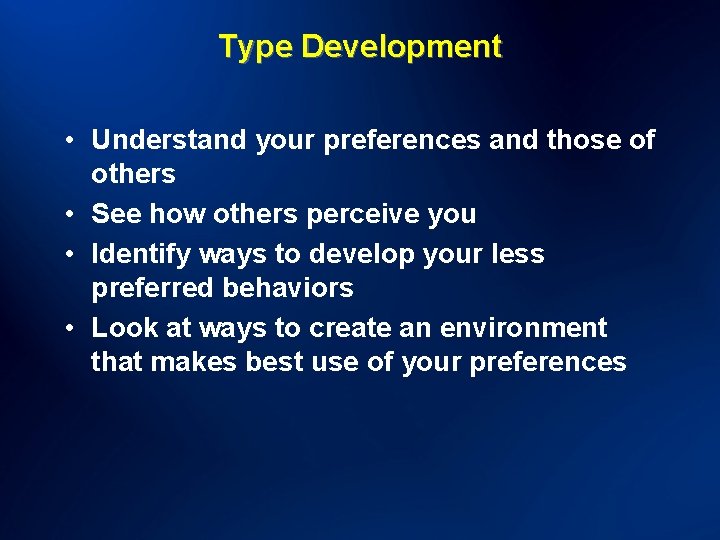 Type Development

• Understand your preferences and those of others
• See how others perceive you
• Identify ways to develop your less preferred behaviors
• Look at ways to create an environment that makes best use of your preferences